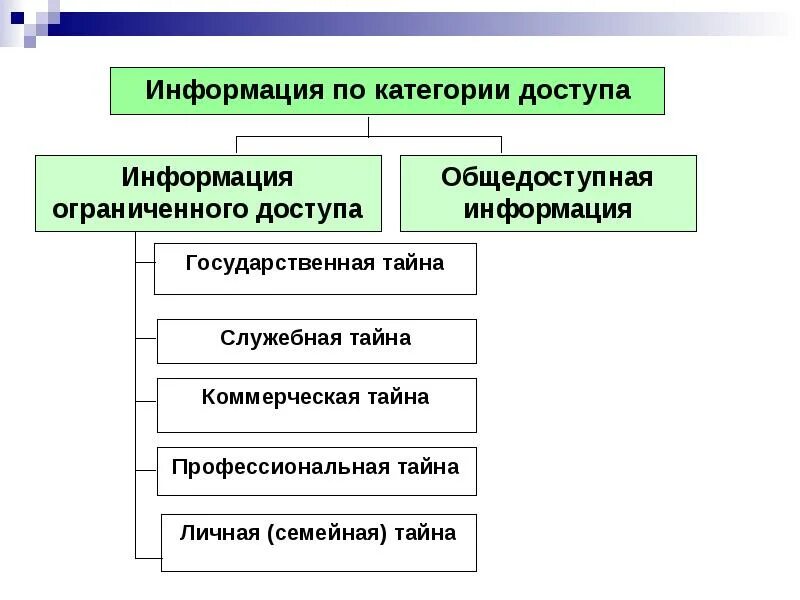 Информация по категории доступа

Информация ограниченного доступа

Общедоступная информация

Государственная тайна

Служебная тайна

Коммерческая тайна

Профессиональная тайна

Личная (семейная) тайна